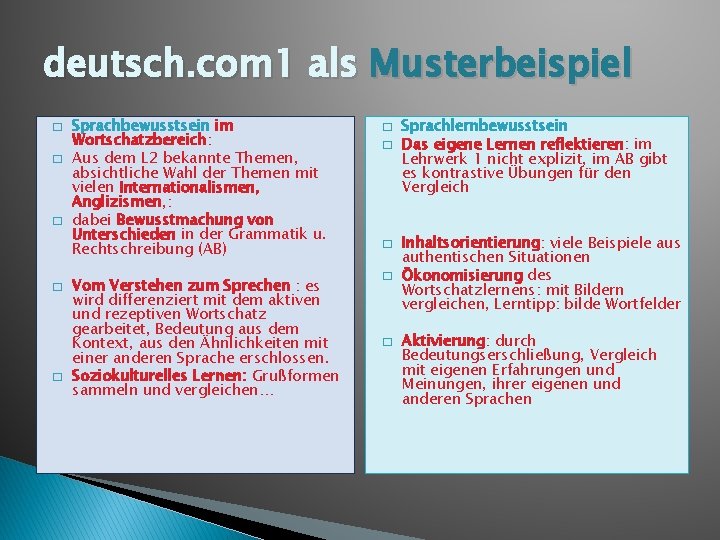 deutsch.com1 als Musterbeispiel

□ Sprachbewusstsein im Wortschatzbereich:
□ Aus dem L2 bekannte Themen, absichtliche Wahl der Themen mit vielen Internationalismen, Anglizismen,:
□ dabei Bewusstmachung von Unterschieden in der Grammatik u. Rechtschreibung (AB)

□ Vom Verstehen zum Sprechen : es wird differenziert mit dem aktiven und rezeptiven Wortschatz gearbeitet, Bedeutung aus dem Kontext, aus den Ähnlichkeiten mit einer anderen Sprache erschlossen.
□ Soziokulturelles Lernen: Grußformen sammeln und vergleichen…

□ Sprachlernbewusstsein
□ Das eigene Lernen reflektieren: im Lehrwerk 1 nicht explizit, im AB gibt es kontrastive Übungen für den Vergleich

□ Inhaltsorientierung: viele Beispiele aus authentischen Situationen
□ Ökonomisierung des Wortschatzlernens: mit Bildern vergleichen, Lerntipp: bilde Wortfelder

□ Aktivierung: durch Bedeutungserschließung, Vergleich mit eigenen Erfahrungen und Meinungen, ihrer eigenen und anderen Sprachen